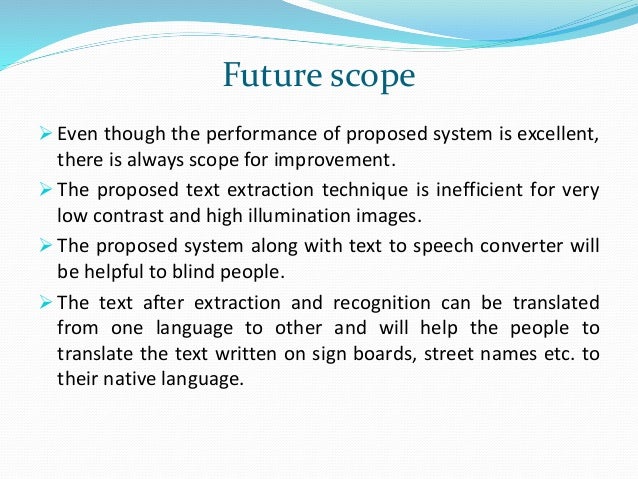 Future scope

➢ Even though the performance of proposed system is excellent, there is always scope for improvement.

➢ The proposed text extraction technique is inefficient for very low contrast and high illumination images.

➢ The proposed system along with text to speech converter will be helpful to blind people.

➢ The text after extraction and recognition can be translated from one language to other and will help the people to translate the text written on sign boards, street names etc. to their native language.